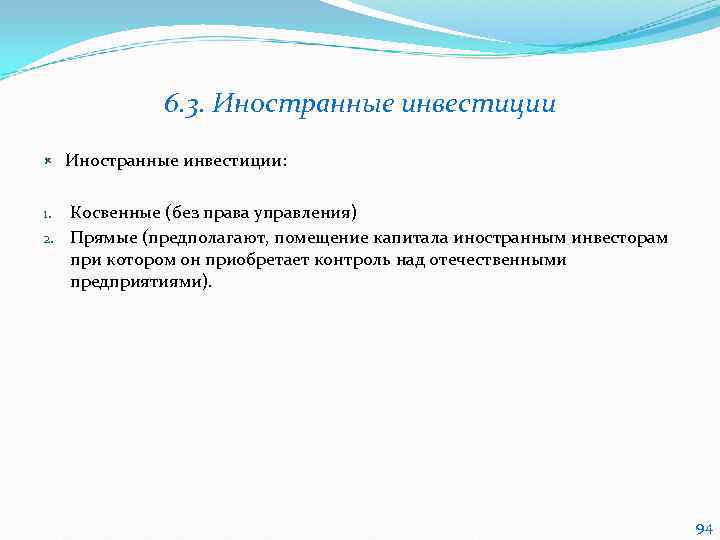 6.3. Иностранные инвестиции

Иностранные инвестиции:

1. Косвенные (без права управления)
2. Прямые (предполагают, помещение капитала иностранным инвесторам при котором он приобретает контроль над отечественными предприятиями).

94